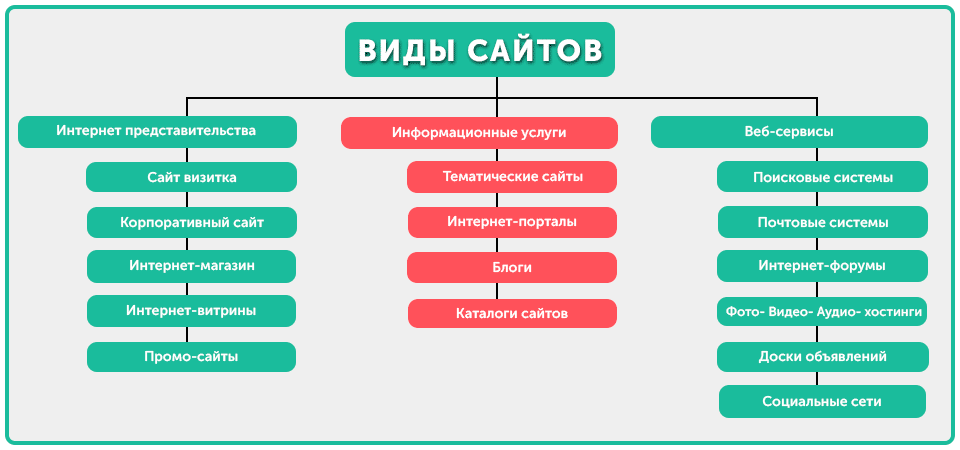 ВИДЫ САЙТОВ

Интернет представительства

Сайт визитка

Корпоративный сайт

Интернет-магазин

Интернет-витрины

Промо-сайты

Информационные услуги

Тематические сайты

Интернет-порталы

Блоги

Каталоги сайтов

Веб-сервисы

Поисковые системы

Почтовые системы

Интернет-форумы

Фото- Видео- Аудио- хостинги

Доски объявлений

Социальные сети